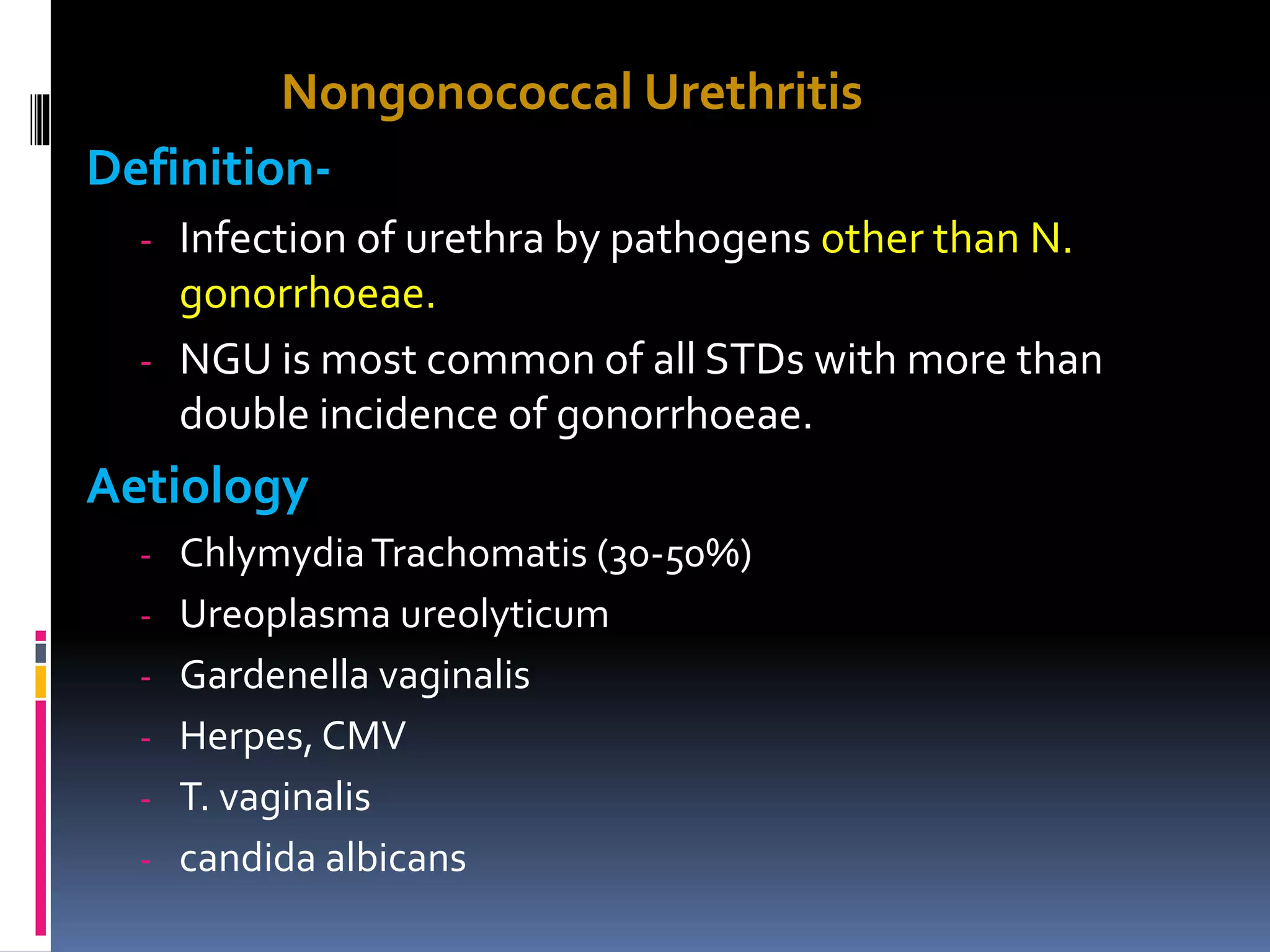 Nongonococcal Urethritis

Definition-

- Infection of urethra by pathogens other than N. gonorrhoeae.
- NGU is most common of all STDs with more than double incidence of gonorrhoeae.

Aetiology

- Chlymydia Trachomatis (30-50%)
- Ureoplasma ureolyticum
- Gardenella vaginalis
- Herpes, CMV
- T. vaginalis
- candida albicans